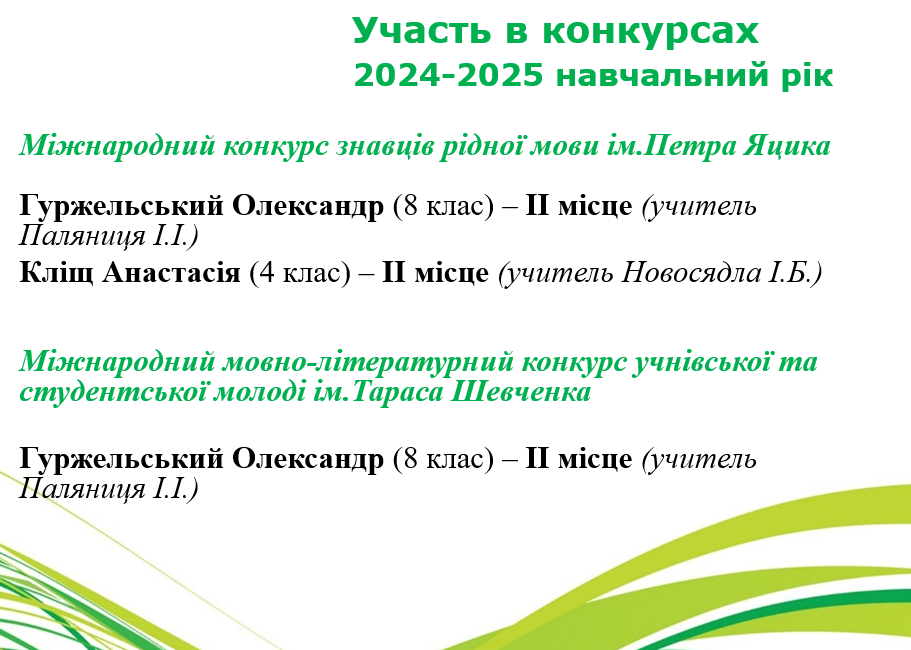 Участь в конкурсах
2024-2025 навчальний рік

Міжнародний конкурс знавців рідної мови ім.Петра Яцика

Гуржельський Олександр (8 клас) – ІІ місце (учитель Паляниця І.І.)

Кліщ Анастасія (4 клас) – ІІ місце (учитель Новосядла І.Б.)

Міжнародний мовно-літературний конкурс учнівської та студентської молоді ім.Тараса Шевченка

Гуржельський Олександр (8 клас) – ІІ місце (учитель Паляниця І.І.)